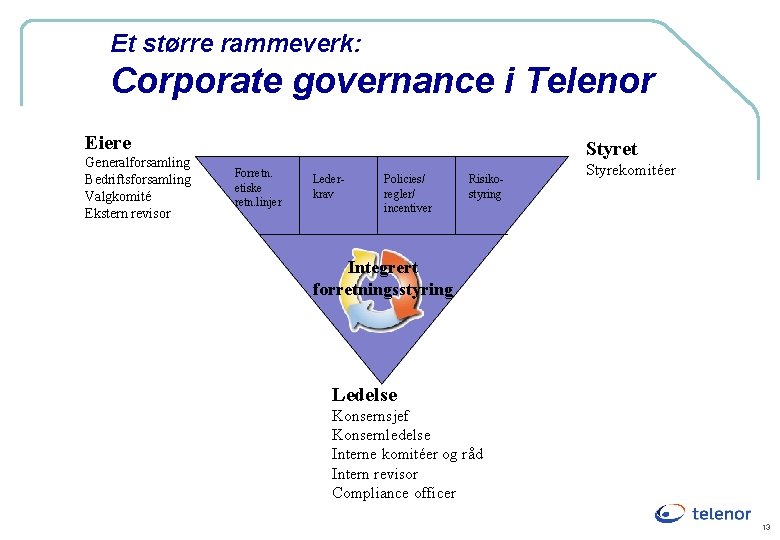 Et større rammeverk:
Corporate governance i Telenor

Eiere
Generalforsamling
Bedriftsforsamling
Valgkomité
Ekstern revisor

Forretn. etiske retn.linjer

Leder-krav

Policies/ regler/ incentiver

Risiko-styring

Styret
Styrekomitéer

Integrert forretningsstyring

Ledelse
Konsernsjef
Konsernledelse
Interne komitéer og råd
Intern revisor
Compliance officer

telenor

13